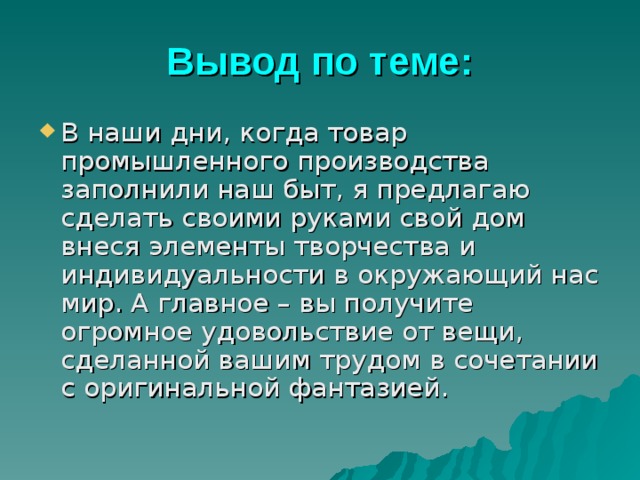 Вывод по теме:

В наши дни, когда товар промышленного производства заполнили наш быт, я предлагаю сделать своими руками свой дом внеся элементы творчества и индивидуальности в окружающий нас мир. А главное – вы получите огромное удовольствие от вещи, сделанной вашим трудом в сочетании с оригинальной фантазией.